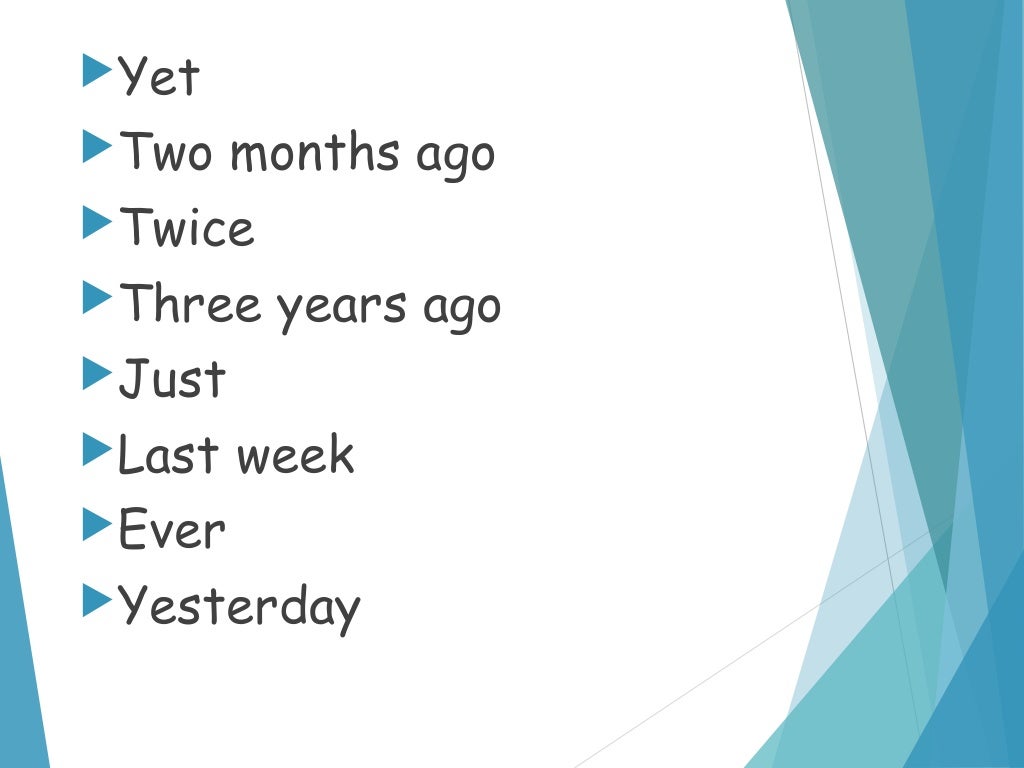 Yet
Two months ago
Twice
Three years ago
Just
Last week
Ever
Yesterday